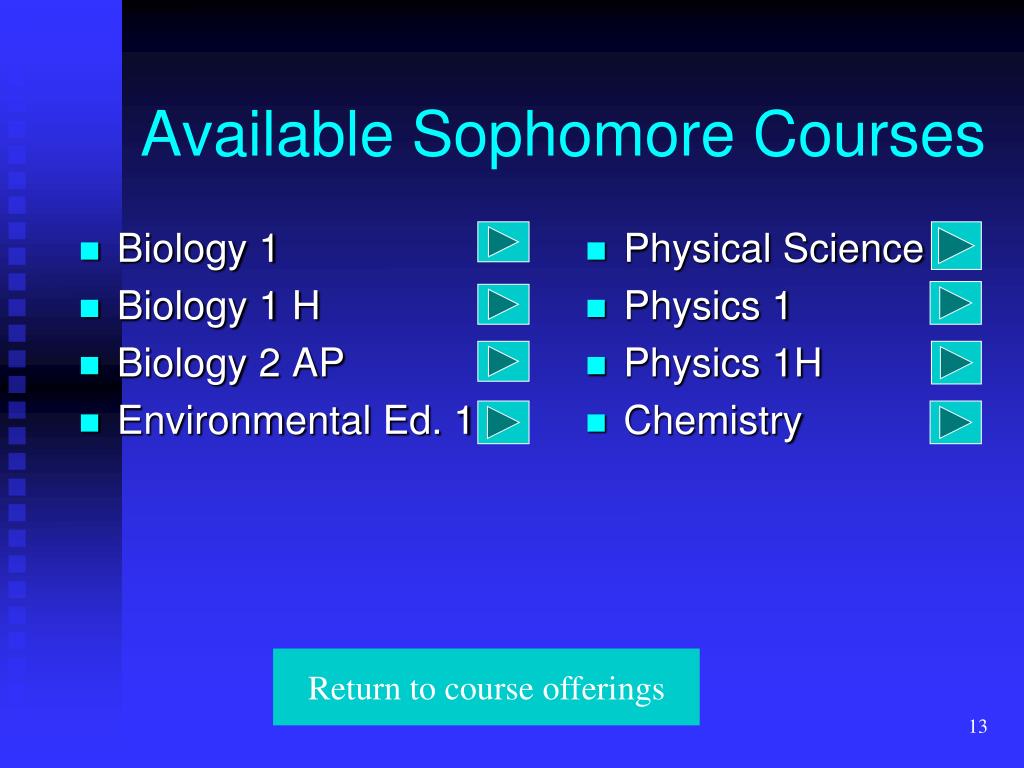 Available Sophomore Courses

- Biology 1
- Biology 1 H
- Biology 2 AP
- Environmental Ed. 1

- Physical Science
- Physics 1
- Physics 1H
- Chemistry

Return to course offerings

13